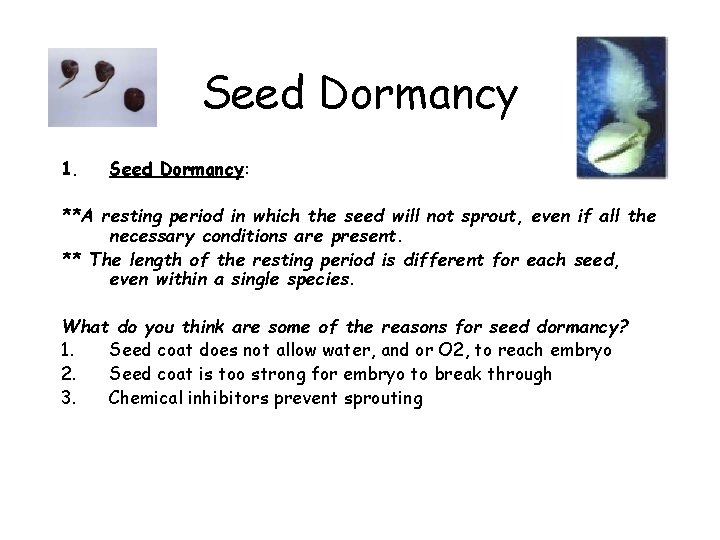 Seed Dormancy

1. Seed Dormancy:

**A resting period in which the seed will not sprout, even if all the necessary conditions are present.

** The length of the resting period is different for each seed, even within a single species.

What do you think are some of the reasons for seed dormancy?

1. Seed coat does not allow water, and or O2, to reach embryo
2. Seed coat is too strong for embryo to break through
3. Chemical inhibitors prevent sprouting